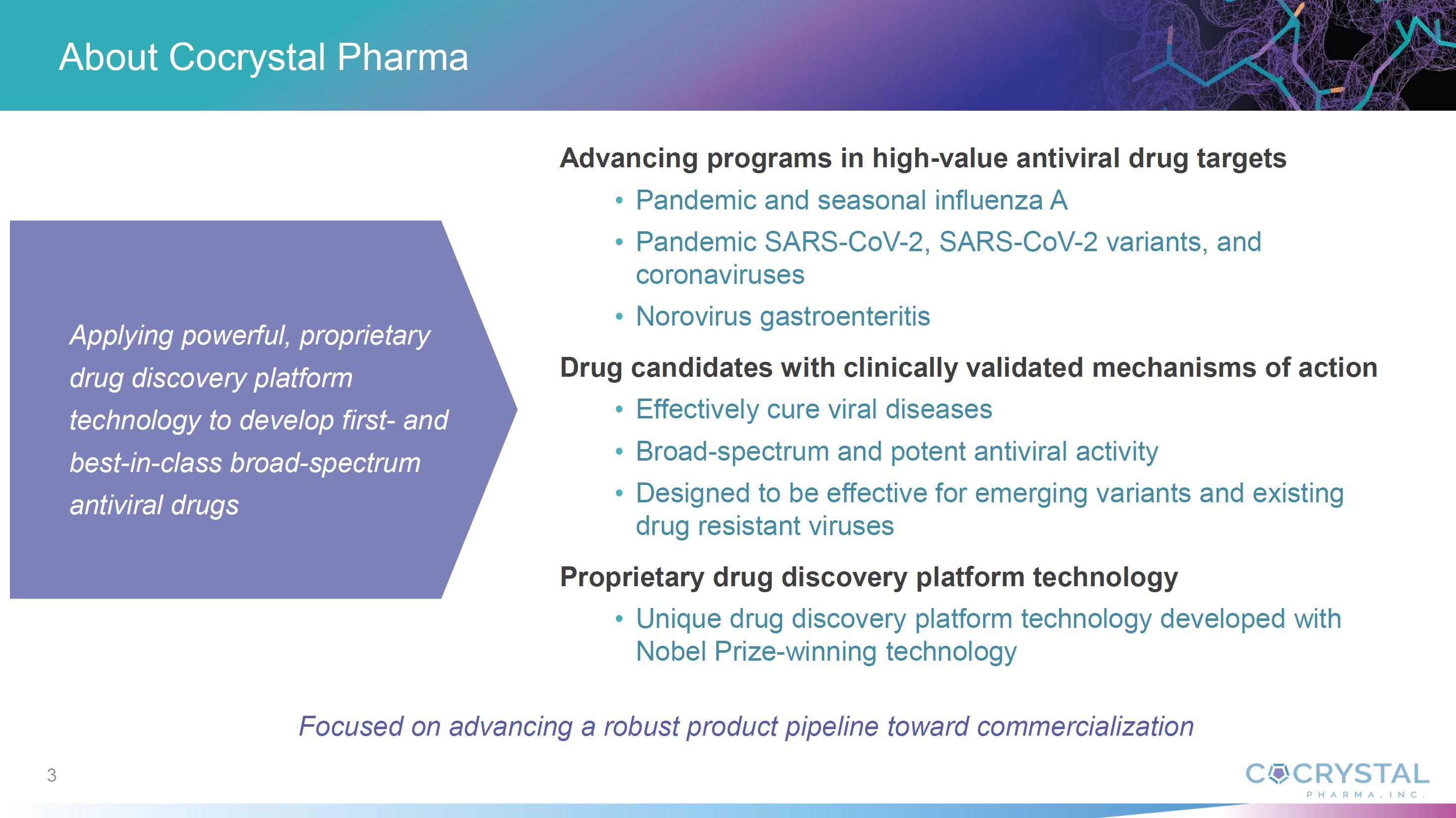 About Cocrystal Pharma

Applying powerful, proprietary drug discovery platform technology to develop first- and best-in-class broad-spectrum antiviral drugs

Advancing programs in high-value antiviral drug targets
• Pandemic and seasonal influenza A
• Pandemic SARS-CoV-2, SARS-CoV-2 variants, and coronaviruses
• Norovirus gastroenteritis

Drug candidates with clinically validated mechanisms of action
• Effectively cure viral diseases
• Broad-spectrum and potent antiviral activity
• Designed to be effective for emerging variants and existing drug resistant viruses

Proprietary drug discovery platform technology
• Unique drug discovery platform technology developed with Nobel Prize-winning technology

Focused on advancing a robust product pipeline toward commercialization

3

COCRYSTAL PHARMA, INC.